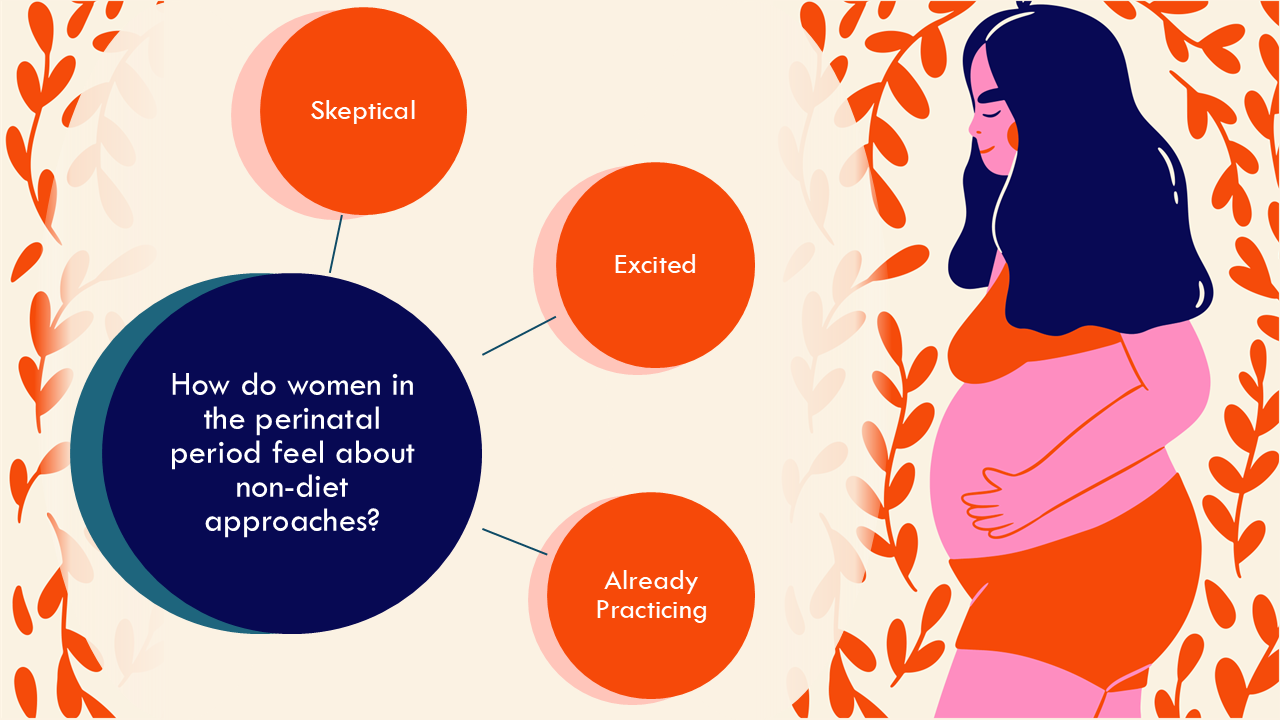 How do women in the perinatal period feel about non-diet approaches?

Skeptical

Excited

Already Practicing